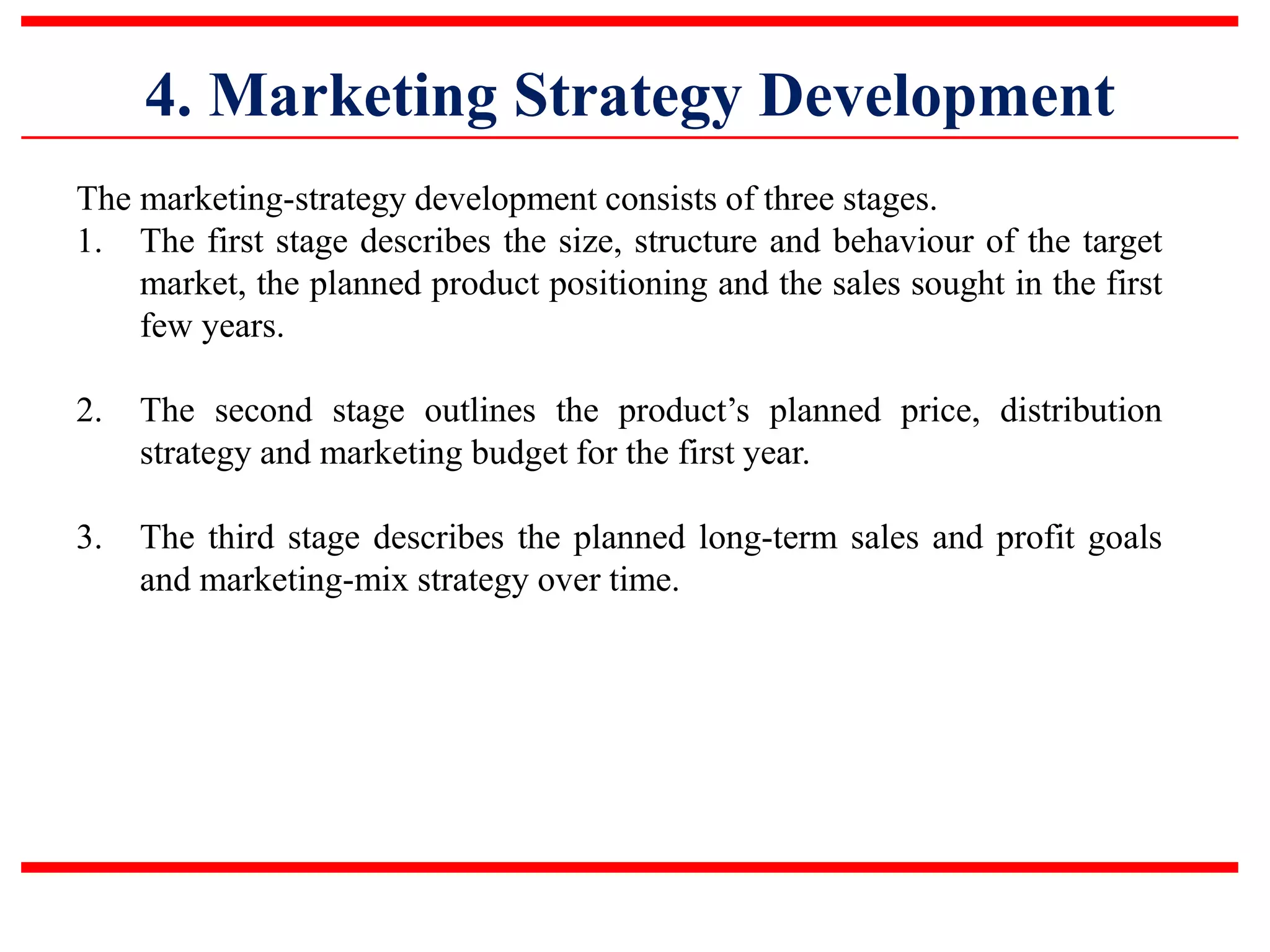 4. Marketing Strategy Development

The marketing-strategy development consists of three stages.

1. The first stage describes the size, structure and behaviour of the target market, the planned product positioning and the sales sought in the first few years.

2. The second stage outlines the product’s planned price, distribution strategy and marketing budget for the first year.

3. The third stage describes the planned long-term sales and profit goals and marketing-mix strategy over time.